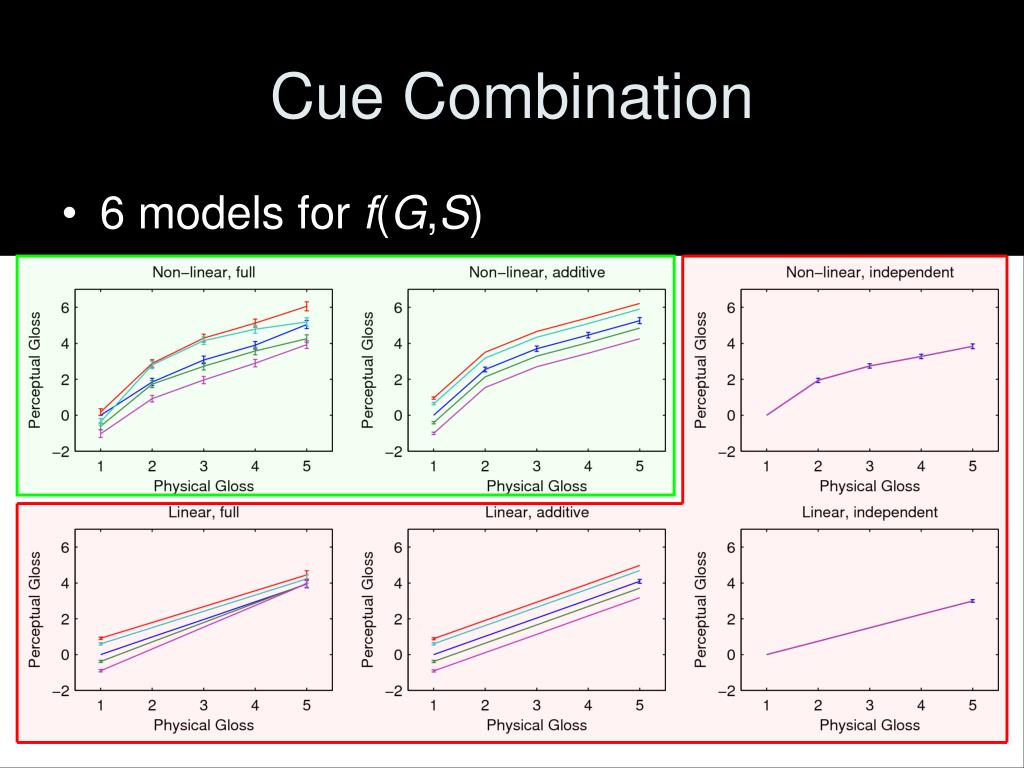 Cue Combination

• 6 models for $f(G,S)$

Non−linear, full
Perceptual Gloss
6
4
2
0
−2
1 2 3 4 5
Physical Gloss

Non−linear, additive
Perceptual Gloss
6
4
2
0
−2
1 2 3 4 5
Physical Gloss

Non−linear, independent
Perceptual Gloss
6
4
2
0
−2
1 2 3 4 5
Physical Gloss

Linear, full
Perceptual Gloss
6
4
2
0
−2
1 2 3 4 5
Physical Gloss

Linear, additive
Perceptual Gloss
6
4
2
0
−2
1 2 3 4 5
Physical Gloss

Linear, independent
Perceptual Gloss
6
4
2
0
−2
1 2 3 4 5
Physical Gloss